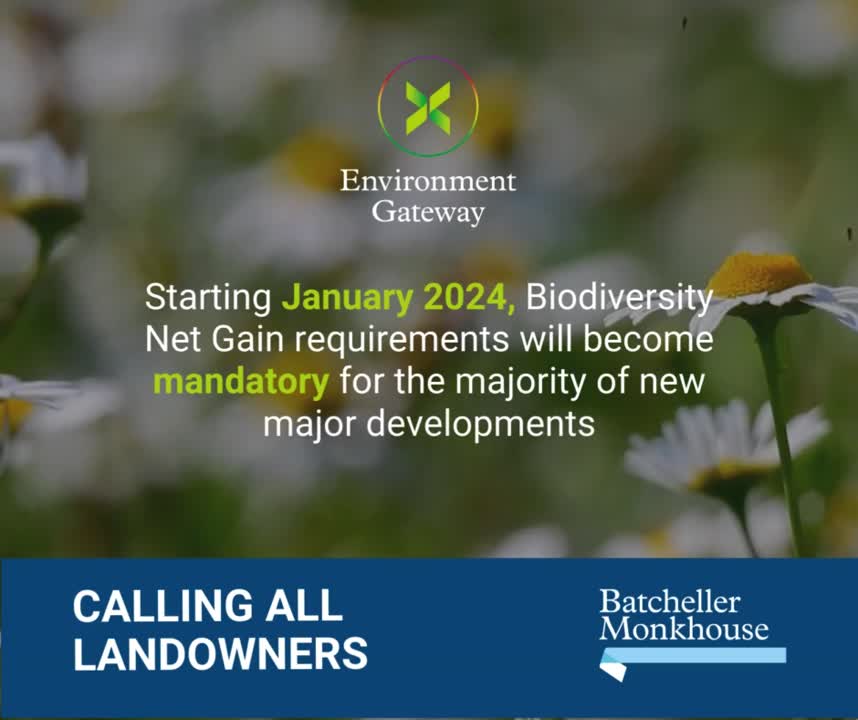 Environment Gateway

Starting January 2024, Biodiversity Net Gain requirements will become mandatory for the majority of new major developments

CALLING ALL LANDOWNERS

Batcheller Monkhouse